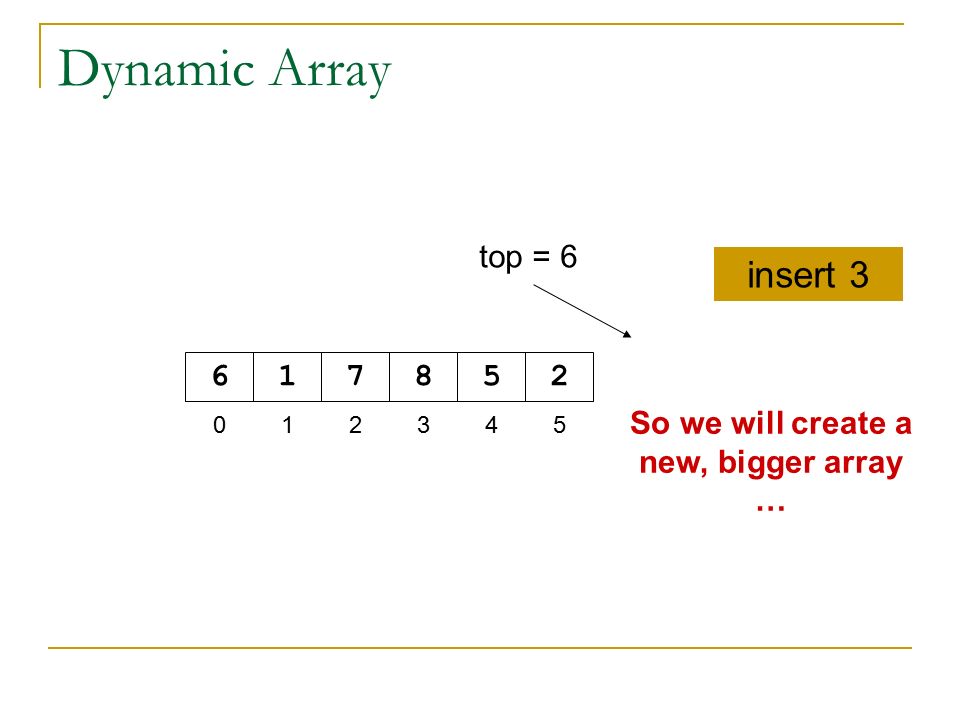 Dynamic Array

top = 6

insert 3

| 6 | 1 | 7 | 8 | 5 | 2 |
|---|---|---|---|---|---|
| 0 | 1 | 2 | 3 | 4 | 5 |

So we will create a new, bigger array …